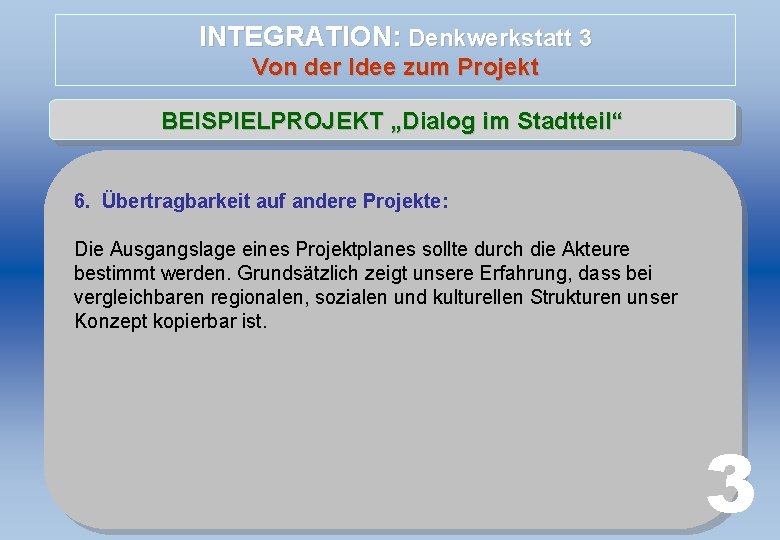 INTEGRATION: Denkwerkstatt 3
Von der Idee zum Projekt

BEISPIELPROJEKT „Dialog im Stadtteil“

6. Übertragbarkeit auf andere Projekte:

Die Ausgangslage eines Projektplanes sollte durch die Akteure bestimmt werden. Grundsätzlich zeigt unsere Erfahrung, dass bei vergleichbaren regionalen, sozialen und kulturellen Strukturen unser Konzept kopierbar ist.

3